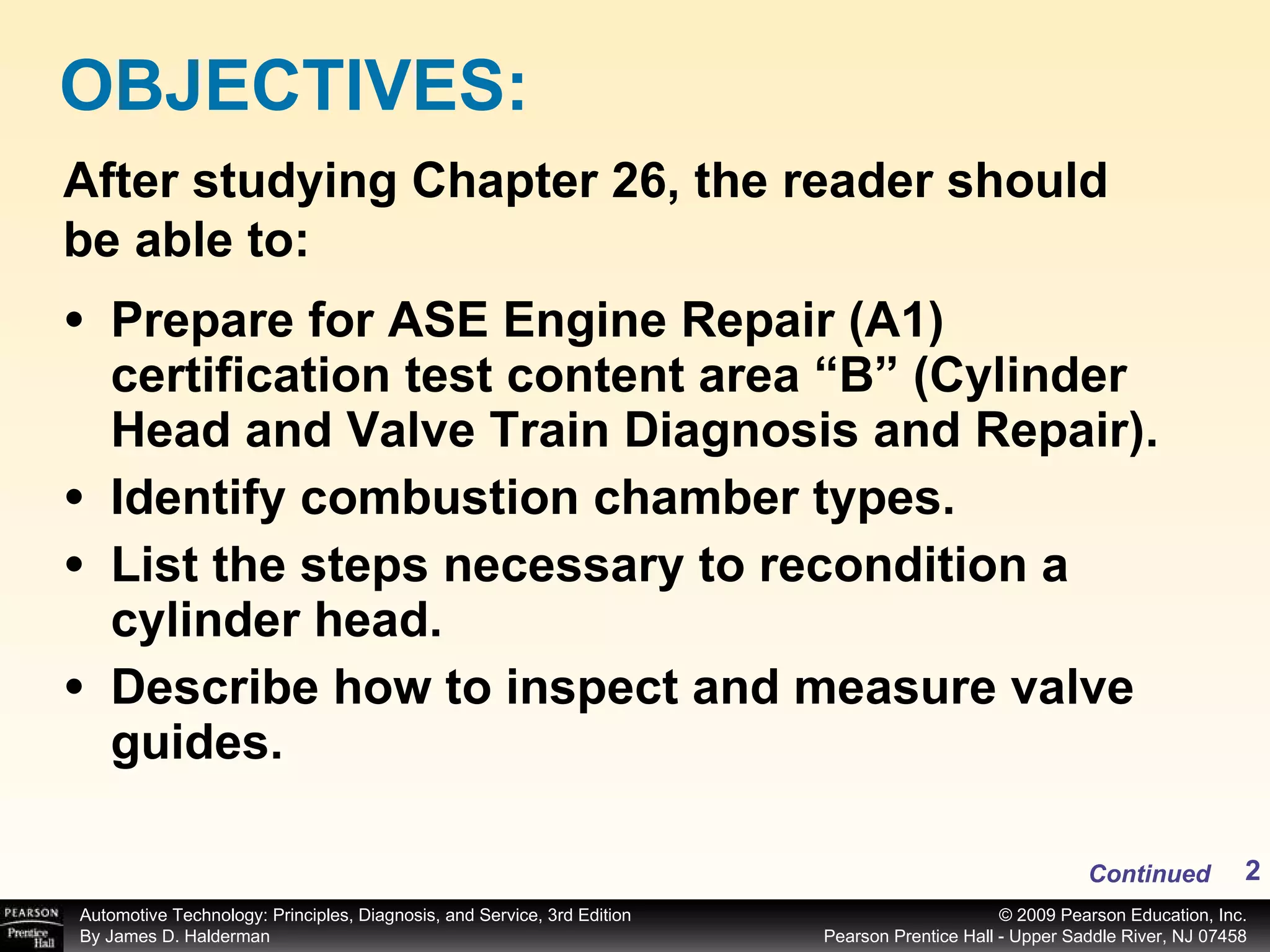 OBJECTIVES:

After studying Chapter 26, the reader should be able to:

• Prepare for ASE Engine Repair (A1) certification test content area “B” (Cylinder Head and Valve Train Diagnosis and Repair).
• Identify combustion chamber types.
• List the steps necessary to recondition a cylinder head.
• Describe how to inspect and measure valve guides.

Continued 2

PEARSON Prentice Hall

Automotive Technology: Principles, Diagnosis, and Service, 3rd Edition
By James D. Halderman

© 2009 Pearson Education, Inc.
Pearson Prentice Hall - Upper Saddle River, NJ 07458